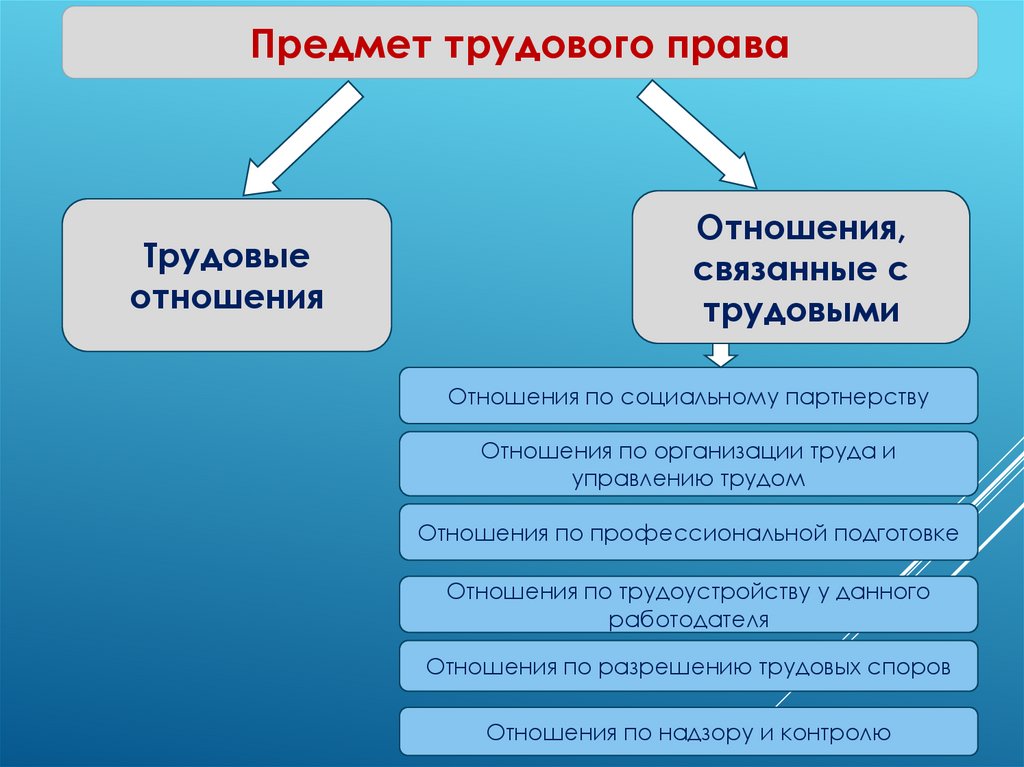 Предмет трудового права

Трудовые отношения

Отношения, связанные с трудовыми

Отношения по социальному партнерству

Отношения по организации труда и управлению трудом

Отношения по профессиональной подготовке

Отношения по трудоустройству у данного работодателя

Отношения по разрешению трудовых споров

Отношения по надзору и контролю